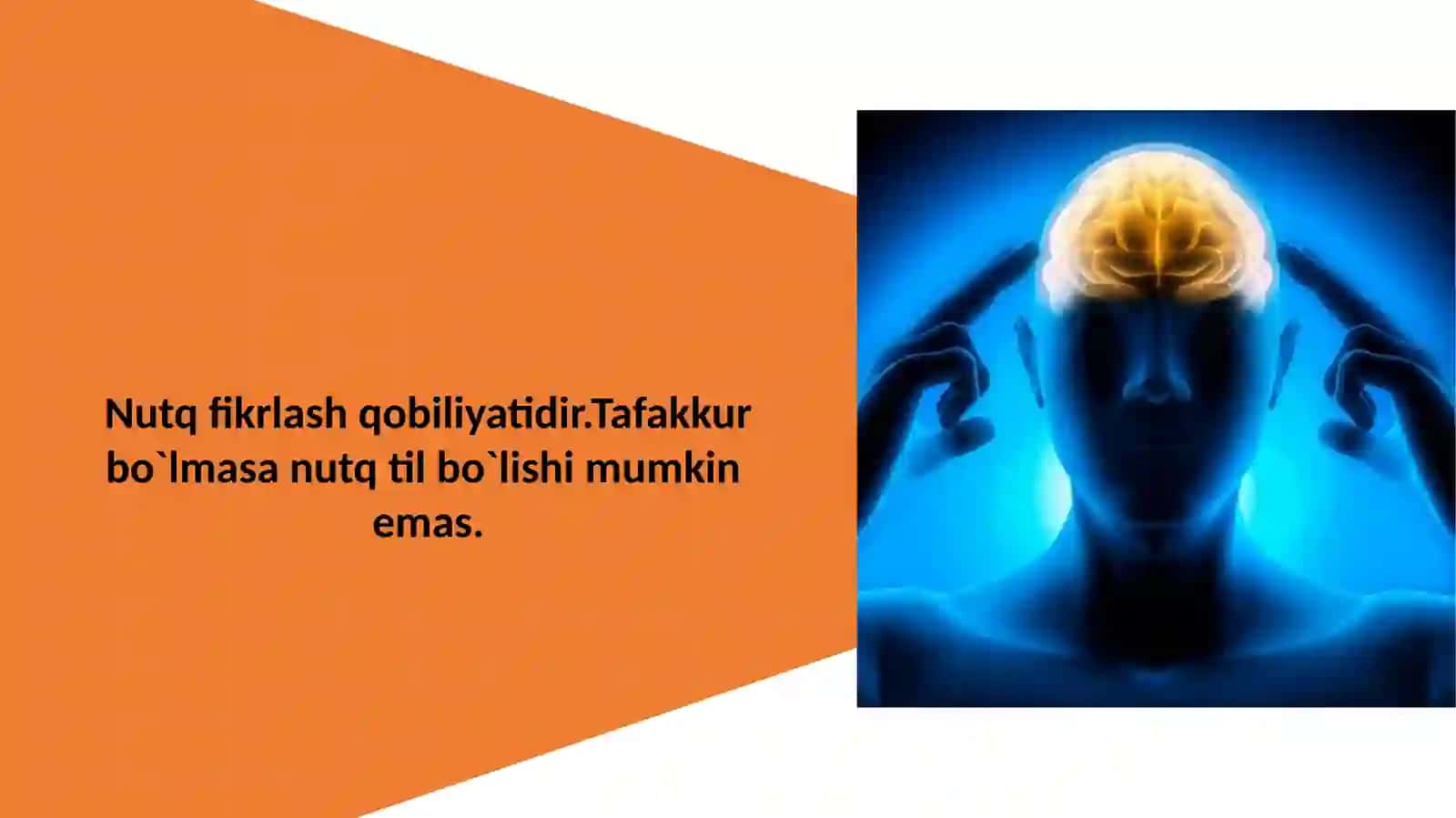 Nutq fikrlash qobiliyatidir.Tafakkur bo`lmasa nutq til bo`lishi mumkin emas.